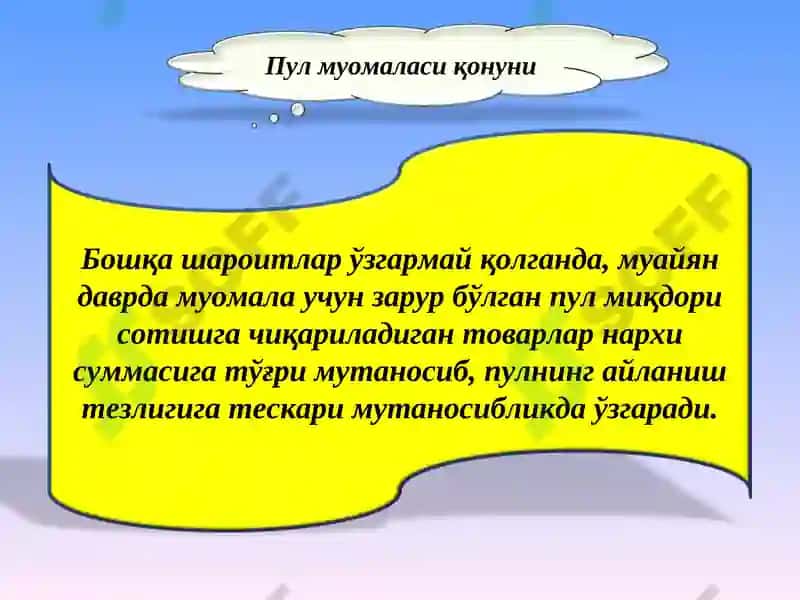 Пул муомаласи қонуни

Бошқа шароитлар ўзгармай қолганда, муайян даврда муомала учун зарур бўлган пул миқдори сотишга чиқариладиган товарлар нархи суммасига тўғри мутаносиб, пулнинг айланиш тезлигига тескари мутаносибликда ўзгаради.